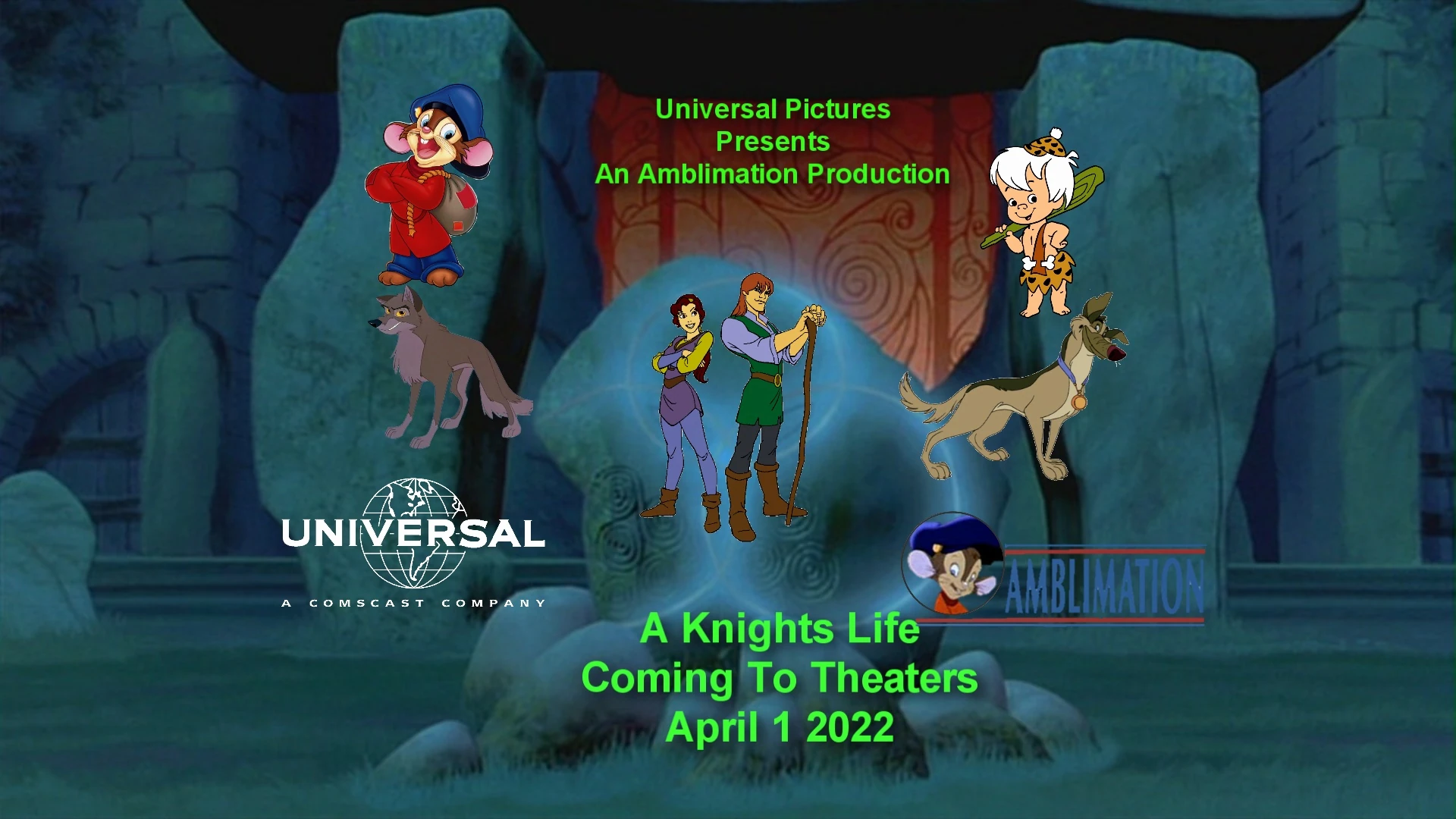 Universal Pictures
Presents
An Amblimation Production

UNIVERSAL
A COMSCAST COMPANY

AMBLIMATION

A Knights Life
Coming To Theaters
April 1 2022